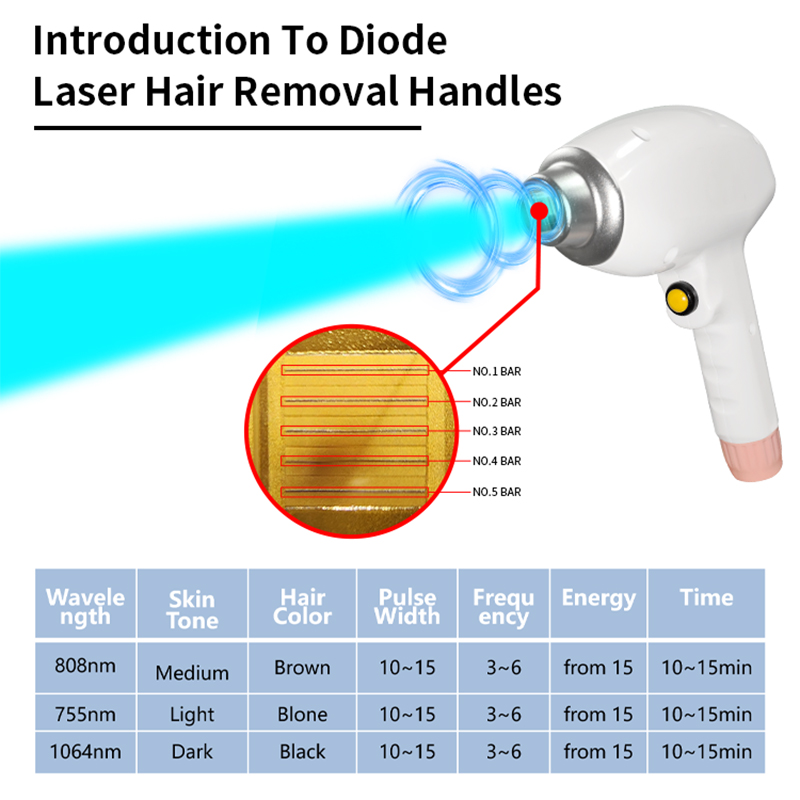 Introduction To Diode Laser Hair Removal Handles

NO.1 BAR
NO.2 BAR
NO.3 BAR
NO.4 BAR
NO.5 BAR

| Wavelength | Skin Tone | Hair Color | Pulse Width | Frequency | Energy | Time |
|---|---|---|---|---|---|---|
| 808nm | Medium | Brown | 10~15 | 3~6 | from 15 | 10~15min |
| 755nm | Light | Blone | 10~15 | 3~6 | from 15 | 10~15min |
| 1064nm | Dark | Black | 10~15 | 3~6 | from 15 | 10~15min |